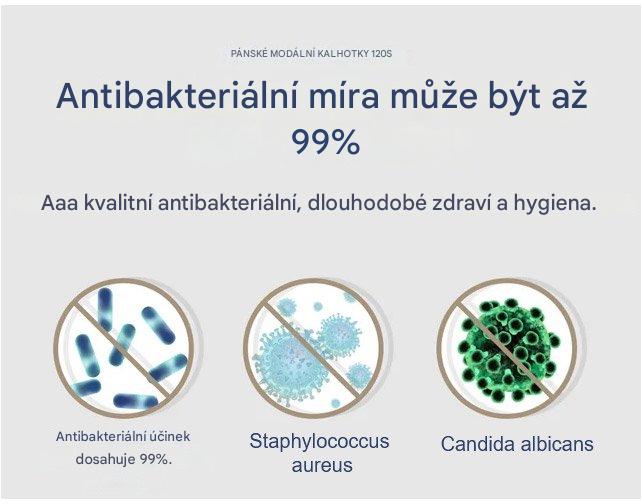 PÁNSKÉ MODÁLNÍ KALHOTKY 120S

Antibakteriální míra může být až 99%

Aaa kvalitní antibakteriální, dlouhodobé zdraví a hygiena.

Antibakteriální účinek dosahuje 99%.

Staphylococcus aureus

Candida albicans